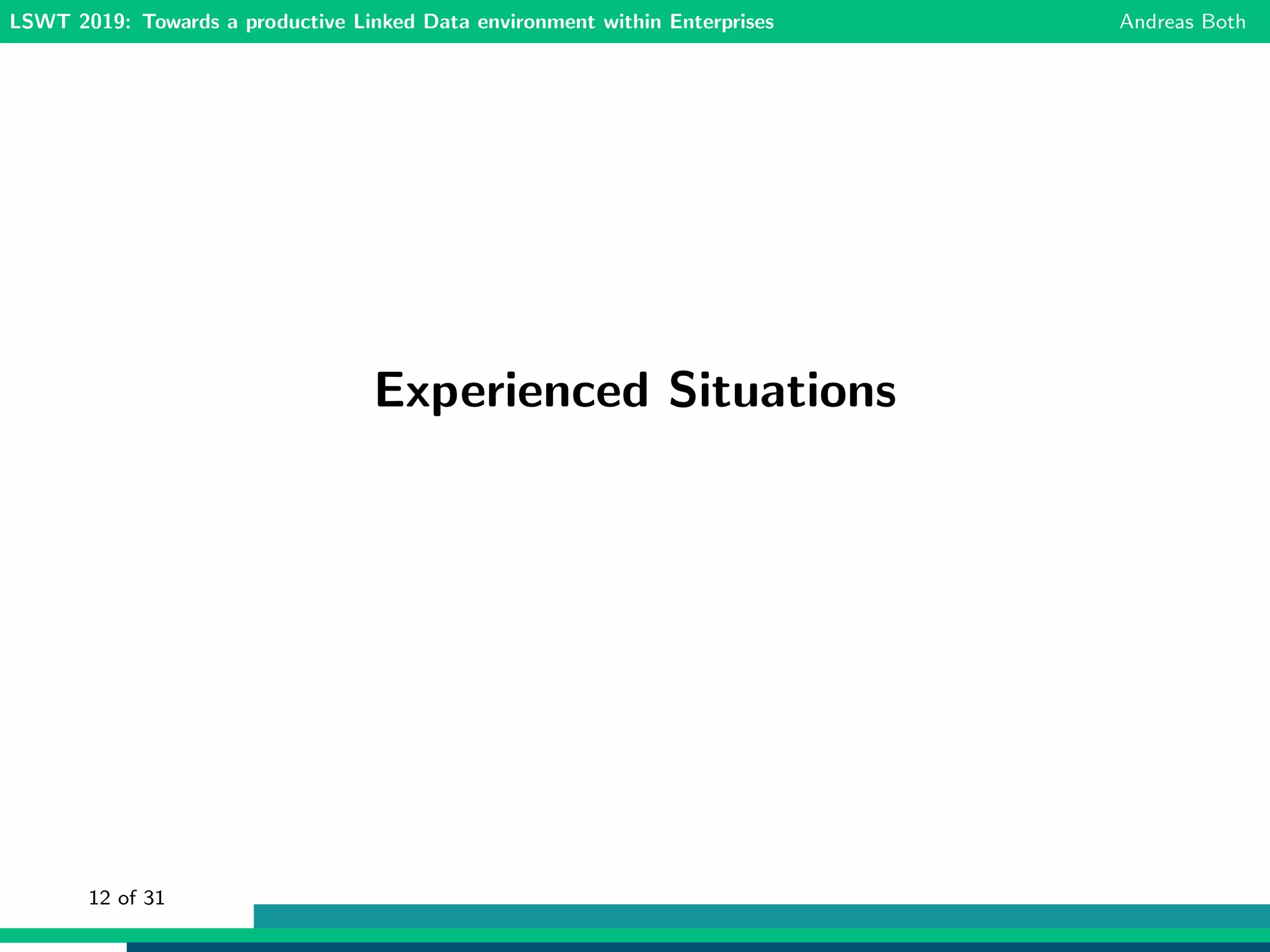 LSWT 2019: Towards a productive Linked Data environment within Enterprises Andreas Both

Experienced Situations

12 of 31